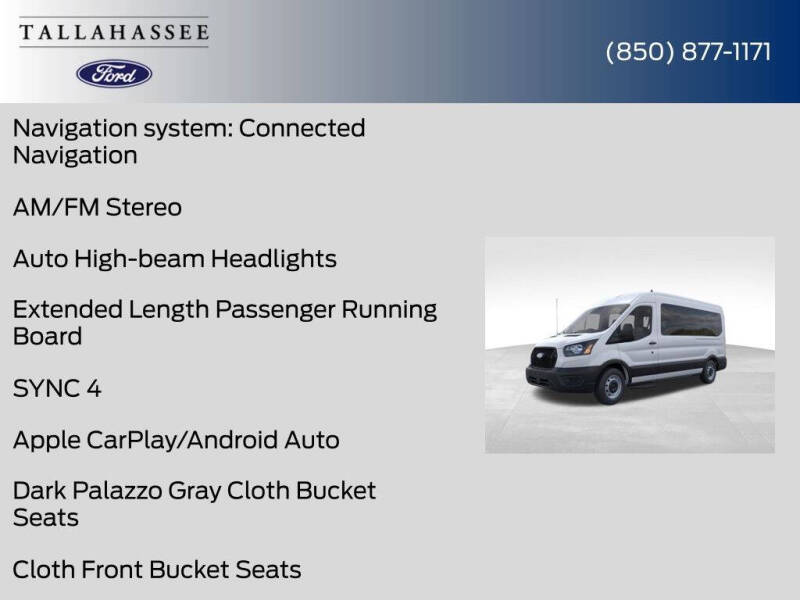 TALLAHASSEE

Ford

(850) 877-1171

Navigation system: Connected Navigation

AM/FM Stereo

Auto High-beam Headlights

Extended Length Passenger Running Board

SYNC 4

Apple CarPlay/Android Auto

Dark Palazzo Gray Cloth Bucket Seats

Cloth Front Bucket Seats